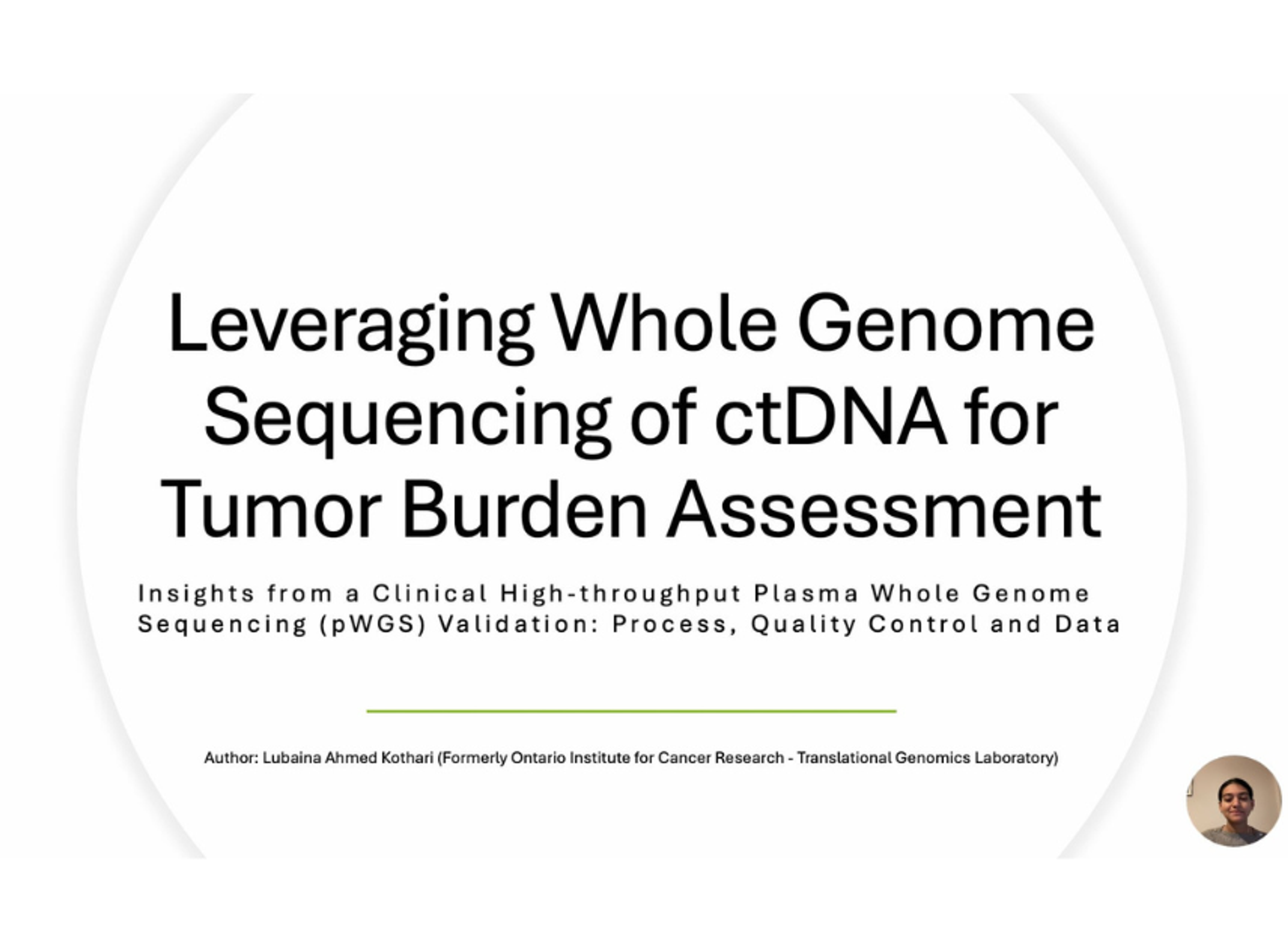 Leveraging Whole Genome Sequencing of ctDNA for Tumor Burden Assessment

Insights from a Clinical High-throughput Plasma Whole Genome Sequencing (pWGS) Validation: Process, Quality Control and Data

Author: Lubaina Ahmed Kothari (Formerly Ontario Institute for Cancer Research - Translational Genomics Laboratory)